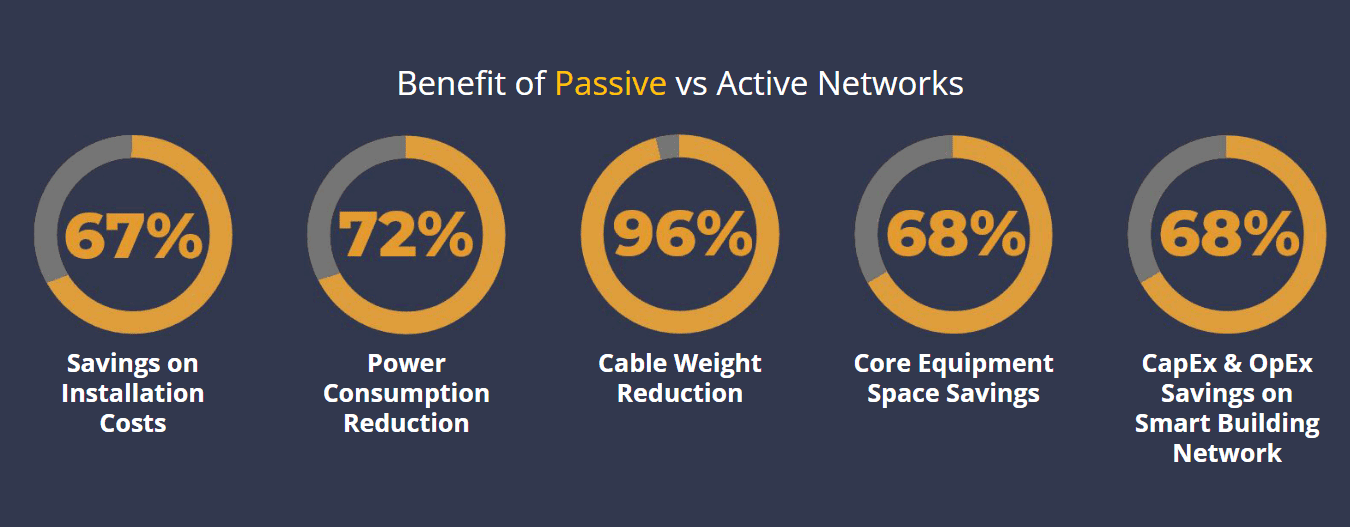 Benefit of Passive vs Active Networks

67%

Savings on Installation Costs

72%

Power Consumption Reduction

96%

Cable Weight Reduction

68%

Core Equipment Space Savings

68%

CapEx & OpEx Savings on Smart Building Network